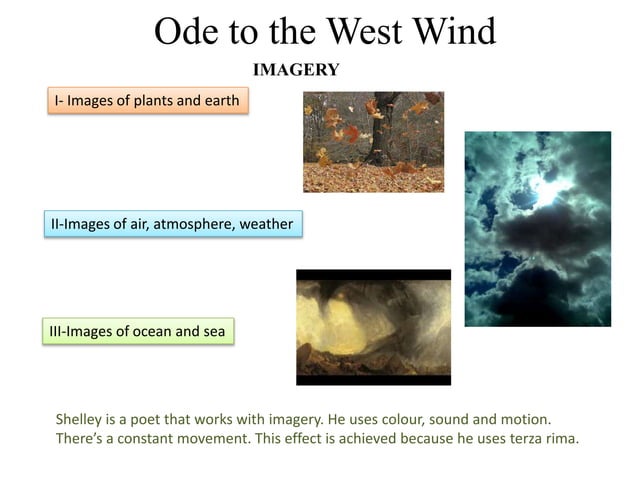 Ode to the West Wind

IMAGERY

I- Images of plants and earth

II-Images of air, atmosphere, weather

III-Images of ocean and sea

Shelley is a poet that works with imagery. He uses colour, sound and motion. There's a constant movement. This effect is achieved because he uses terza rima.